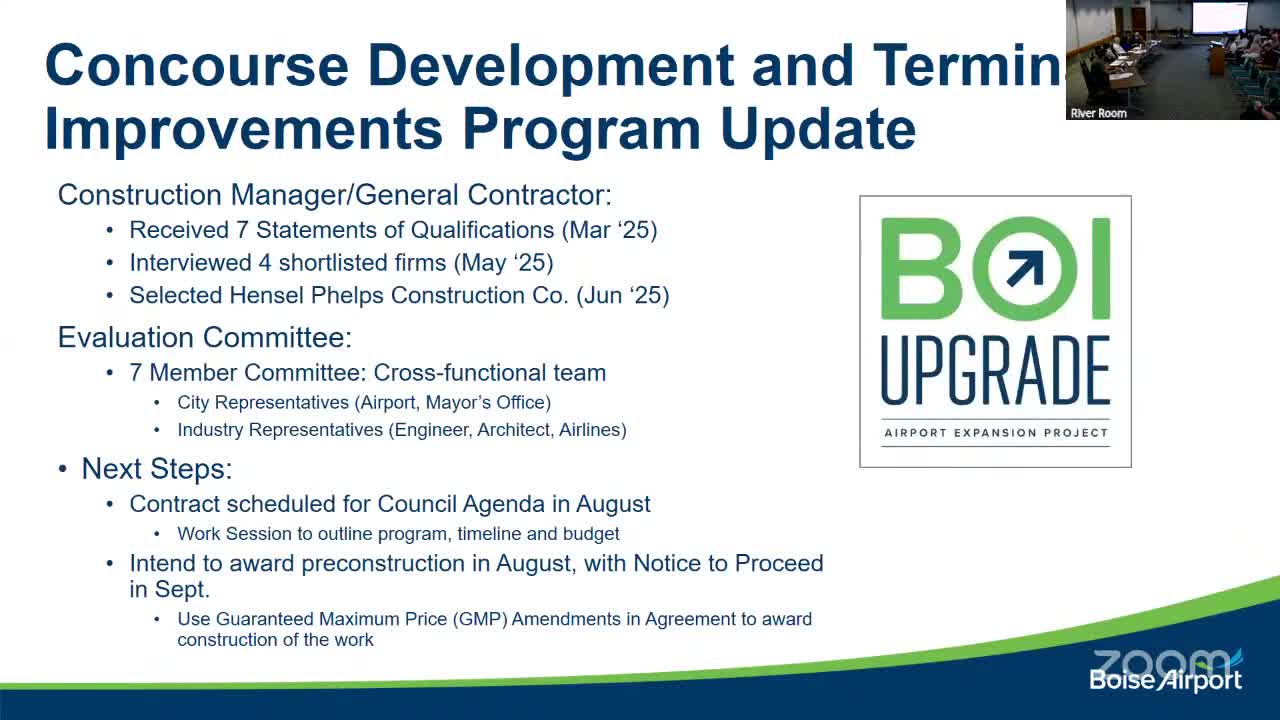 Concourse Development and Termin
Improvements Program Update

River Room

Construction Manager/General Contractor:
• Received 7 Statements of Qualifications (Mar '25)
• Interviewed 4 shortlisted firms (May '25)
• Selected Hensel Phelps Construction Co. (Jun '25)

Evaluation Committee:
• 7 Member Committee: Cross-functional team
• City Representatives (Airport, Mayor's Office)
• Industry Representatives (Engineer, Architect, Airlines)

• Next Steps:
• Contract scheduled for Council Agenda in August
• Work Session to outline program, timeline and budget
• Intend to award preconstruction in August, with Notice to Proceed in Sept.
• Use Guaranteed Maximum Price (GMP) Amendments in Agreement to award construction of the work

BOI UPGRADE
AIRPORT EXPANSION PROJECT

zoom
Boise Airport